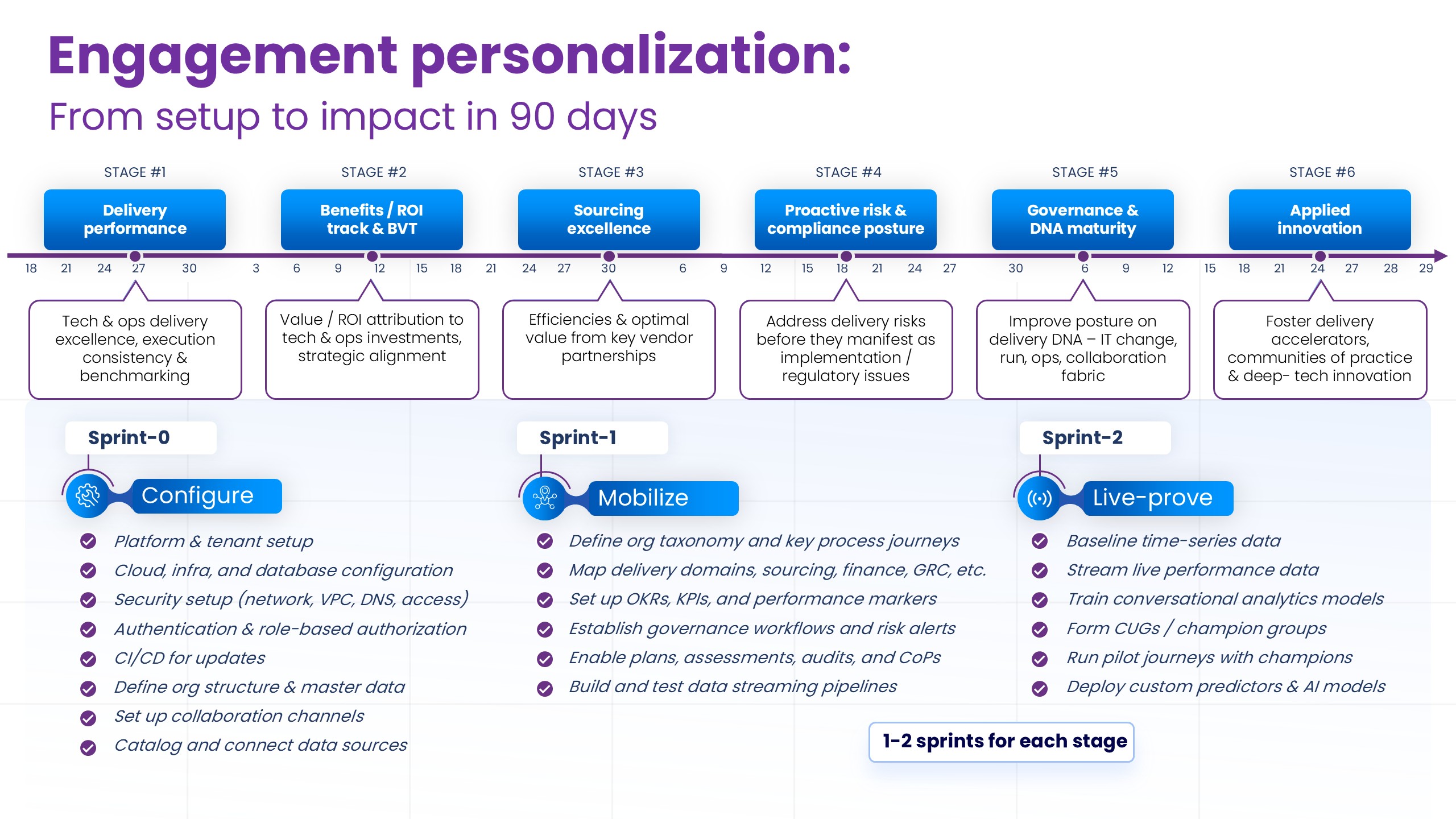 Engagement personalization:
From setup to impact in 90 days

STAGE #1
Delivery performance

STAGE #2
Benefits / ROI track & BVT

STAGE #3
Sourcing excellence

STAGE #4
Proactive risk & compliance posture

STAGE #5
Governance & DNA maturity

STAGE #6
Applied innovation

18 21 24 27 30 3 6 9 12 15 18 21 24 27 30 6 9 12 15 18 21 24 27 30 6 9 12 15 18 21 24 27 28 29

Tech & ops delivery excellence, execution consistency & benchmarking

Value / ROI attribution to tech & ops investments, strategic alignment

Efficiencies & optimal value from key vendor partnerships

Address delivery risks before they manifest as implementation / regulatory issues

Improve posture on delivery DNA – IT change, run, ops, collaboration fabric

Foster delivery accelerators, communities of practice & deep- tech innovation

Sprint-0
Configure
Platform & tenant setup
Cloud, infra, and database configuration
Security setup (network, VPC, DNS, access)
Authentication & role-based authorization
CI/CD for updates
Define org structure & master data
Set up collaboration channels
Catalog and connect data sources

Sprint-1
Mobilize
Define org taxonomy and key process journeys
Map delivery domains, sourcing, finance, GRC, etc.
Set up OKRs, KPIs, and performance markers
Establish governance workflows and risk alerts
Enable plans, assessments, audits, and CoPs
Build and test data streaming pipelines

Sprint-2
Live-prove
Baseline time-series data
Stream live performance data
Train conversational analytics models
Form CUGs / champion groups
Run pilot journeys with champions
Deploy custom predictors & AI models

1-2 sprints for each stage